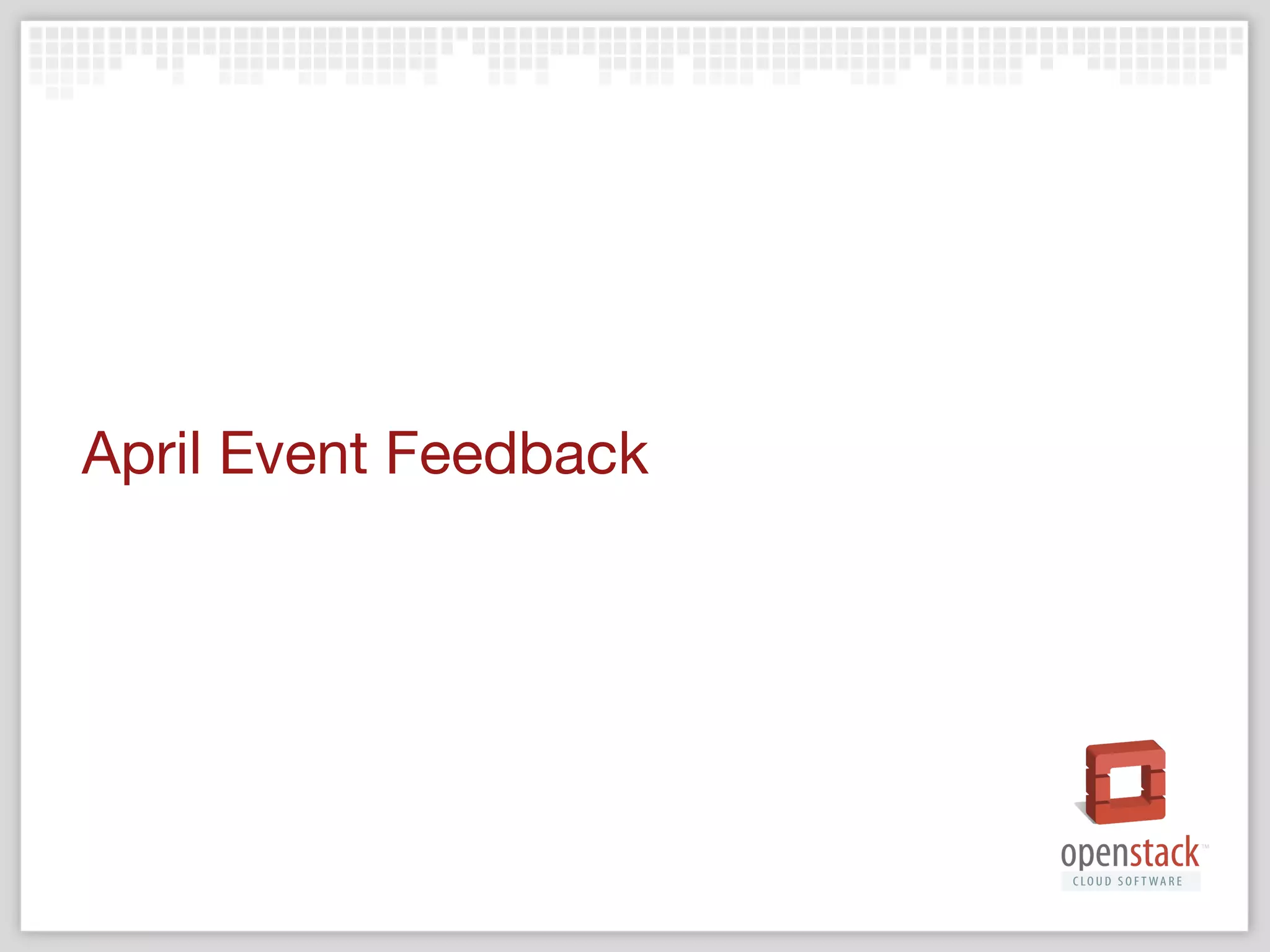 April Event Feedback

openstack™
CLOUD SOFTWARE